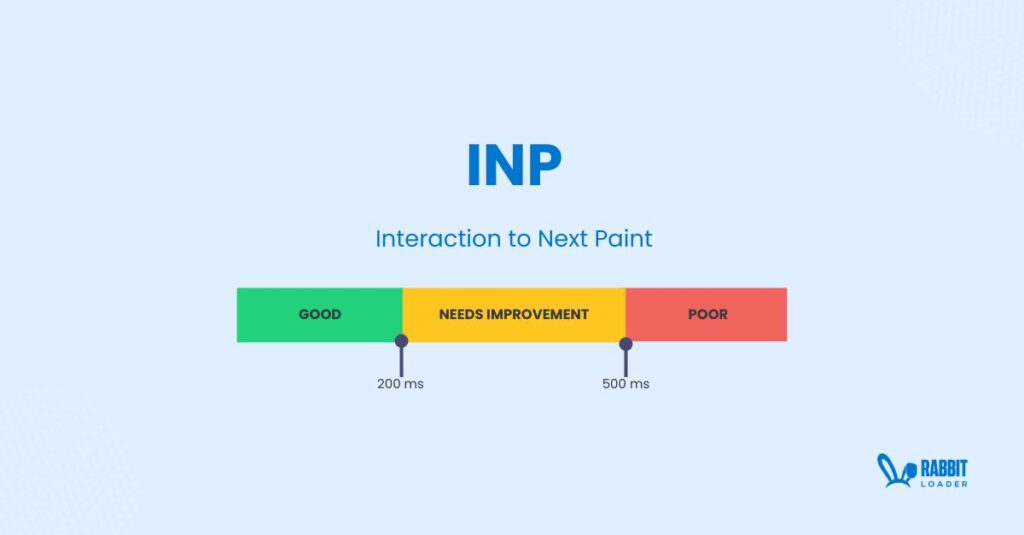 INP

Interaction to Next Paint

GOOD
NEEDS IMPROVEMENT
POOR

200 ms
500 ms

RABBIT
LOADER